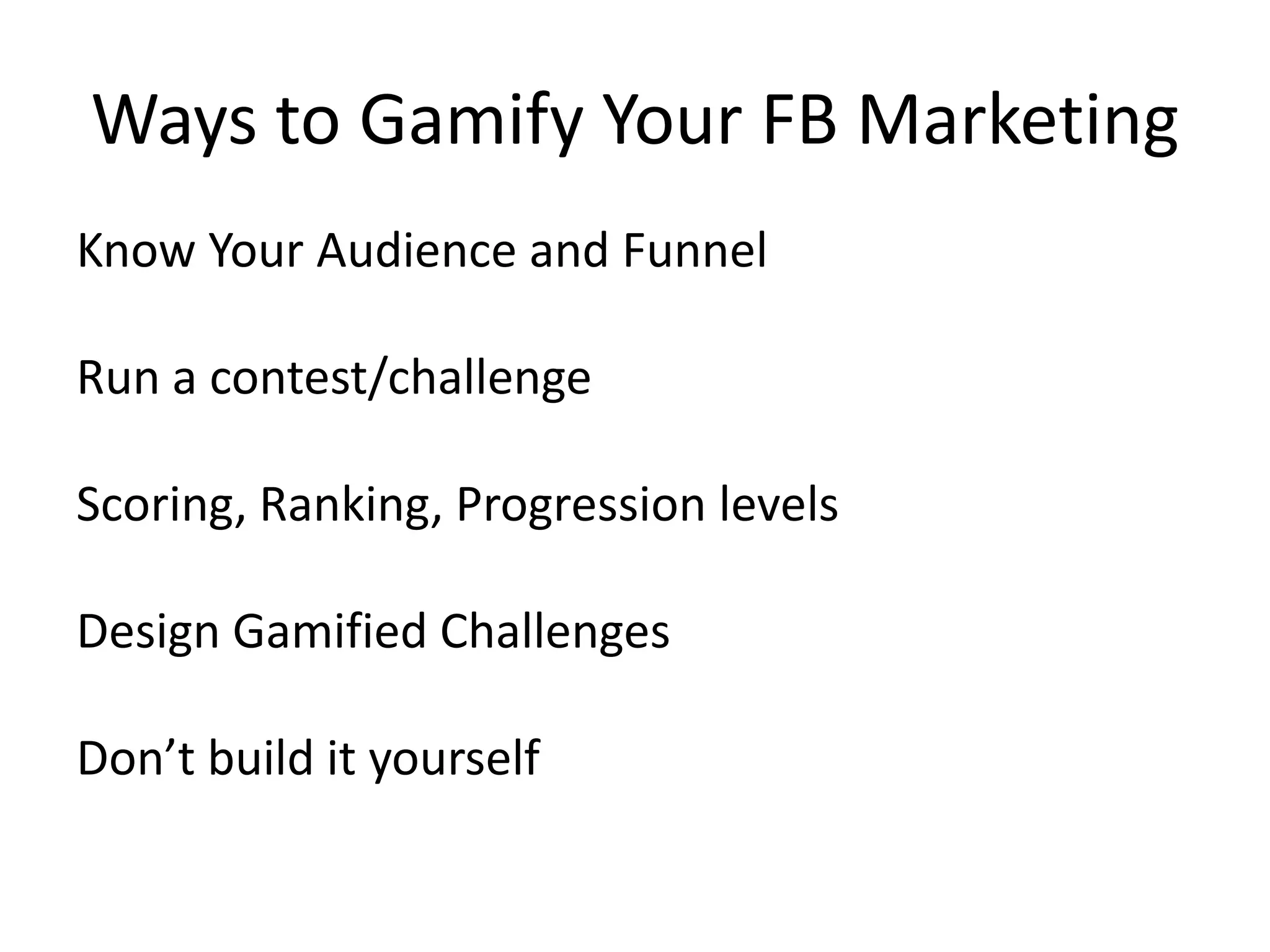 Ways to Gamify Your FB Marketing

Know Your Audience and Funnel

Run a contest/challenge

Scoring, Ranking, Progression levels

Design Gamified Challenges

Don’t build it yourself